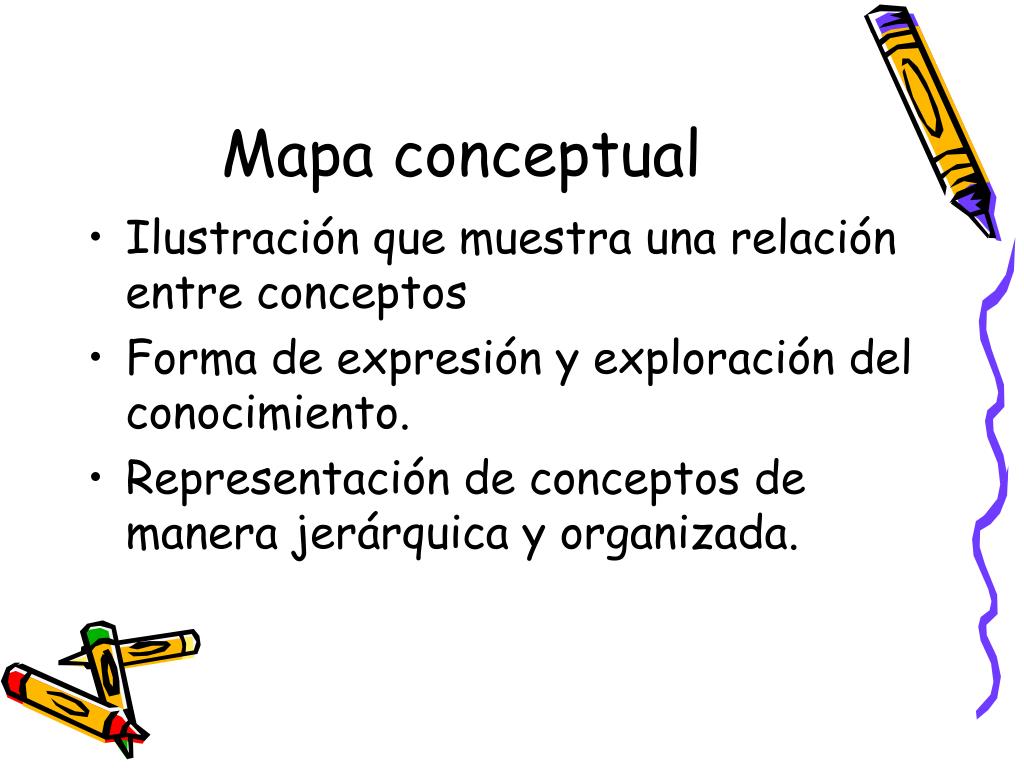 Mapa conceptual

• Ilustración que muestra una relación entre conceptos
• Forma de expresión y exploración del conocimiento.
• Representación de conceptos de manera jerárquica y organizada.